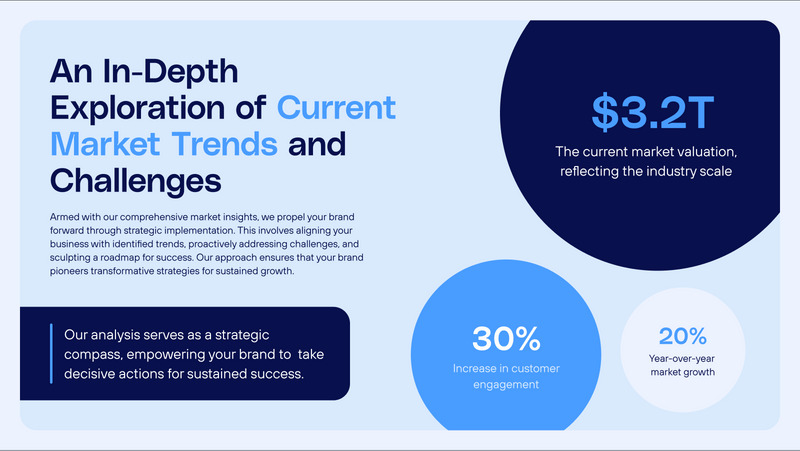 An In-Depth Exploration of Current Market Trends and Challenges

Armed with our comprehensive market insights, we propel your brand forward through strategic implementation. This involves aligning your business with identified trends, proactively addressing challenges, and sculpting a roadmap for success. Our approach ensures that your brand pioneers transformative strategies for sustained growth.

Our analysis serves as a strategic compass, empowering your brand to take decisive actions for sustained success.

$3.2T
The current market valuation, reflecting the industry scale

30%
Increase in customer engagement

20%
Year-over-year market growth